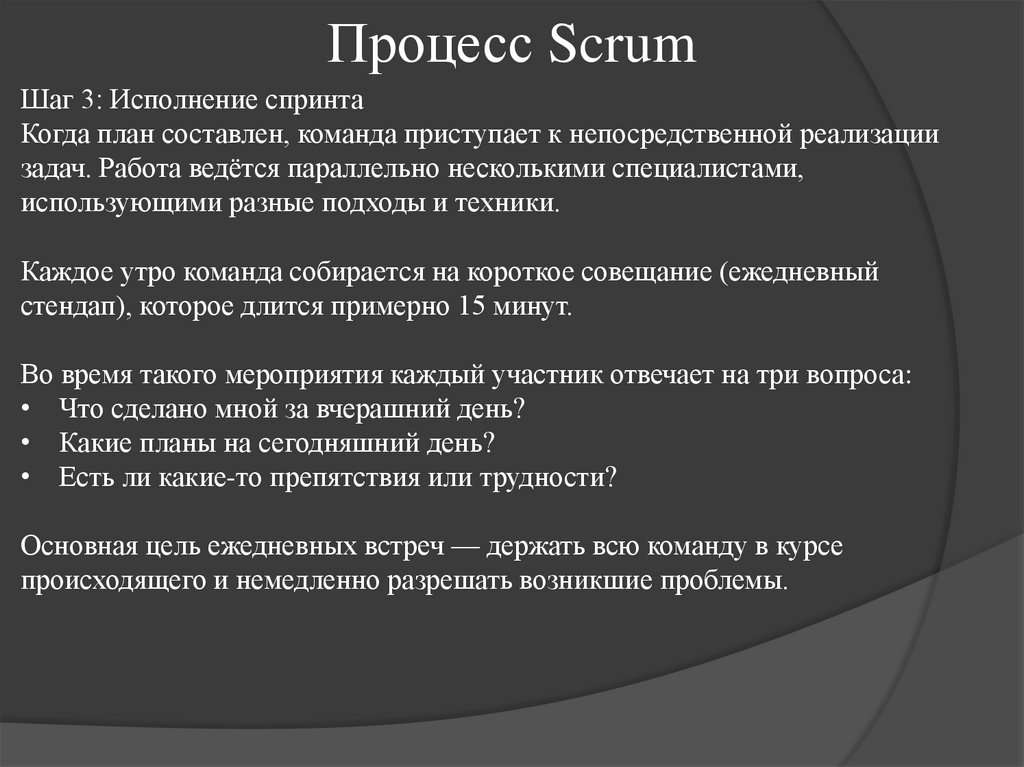 Процесс Scrum

Шаг 3: Исполнение спринта
Когда план составлен, команда приступает к непосредственной реализации задач. Работа ведётся параллельно несколькими специалистами, использующими разные подходы и техники.

Каждое утро команда собирается на короткое совещание (ежедневный стендап), которое длится примерно 15 минут.

Во время такого мероприятия каждый участник отвечает на три вопроса:
• Что сделано мной за вчерашний день?
• Какие планы на сегодняшний день?
• Есть ли какие-то препятствия или трудности?

Основная цель ежедневных встреч — держать всю команду в курсе происходящего и немедленно разрешать возникшие проблемы.